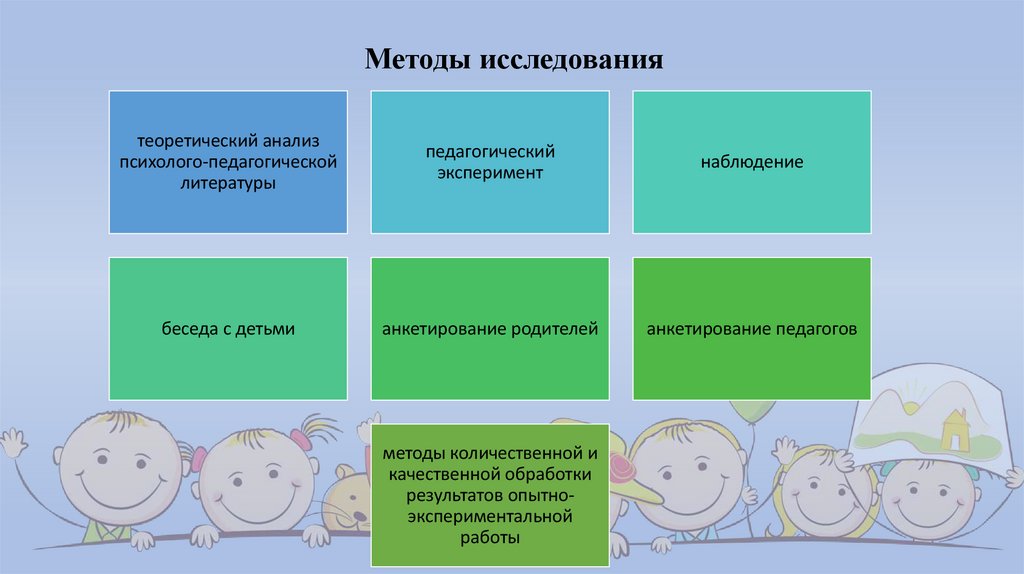 Методы исследования

теоретический анализ психолого-педагогической литературы

педагогический эксперимент

наблюдение

беседа с детьми

анкетирование родителей

анкетирование педагогов

методы количественной и качественной обработки результатов опытно-экспериментальной работы